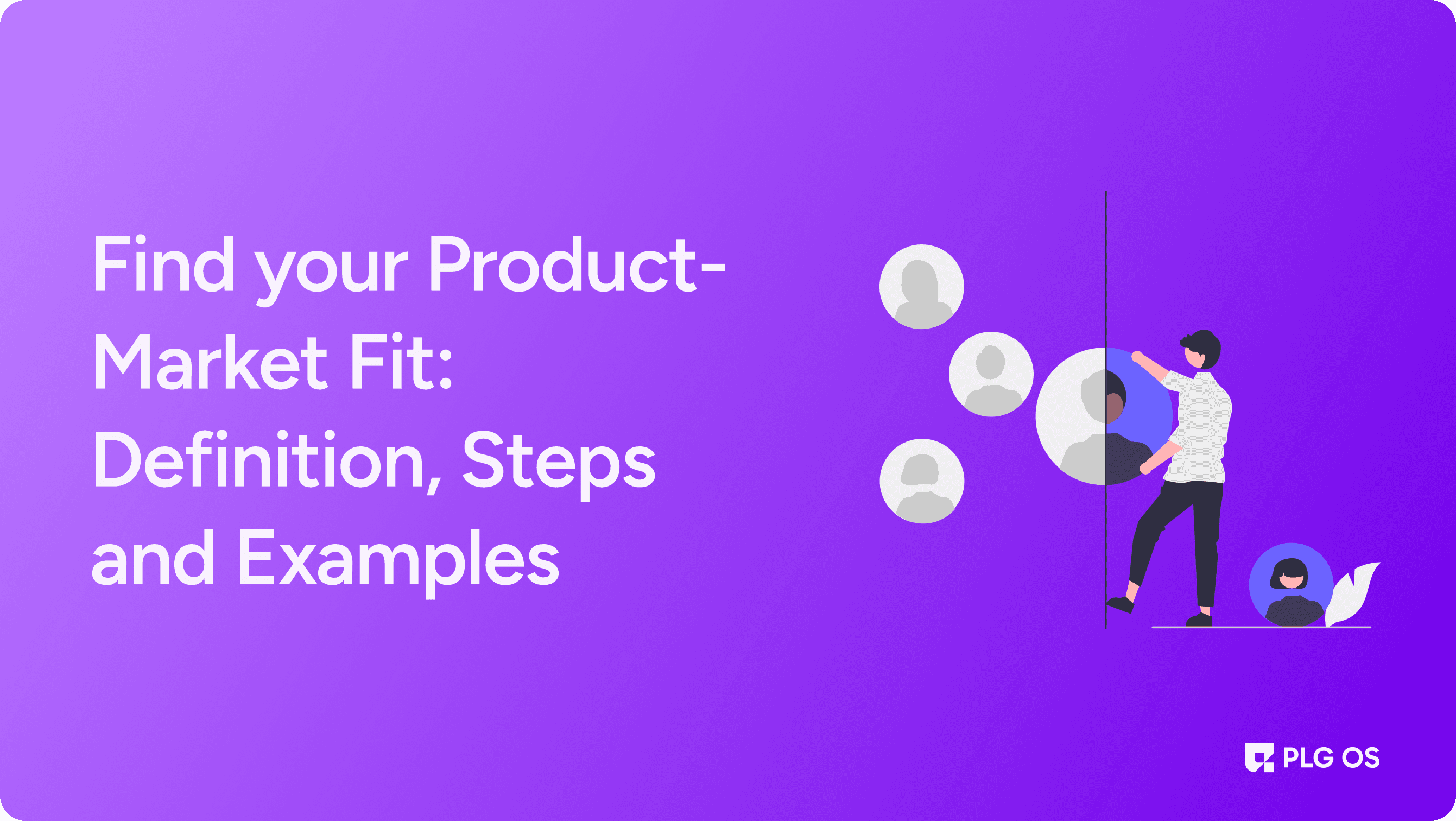 Find your Product-Market Fit: Definition, Steps and Examples

PLG OS